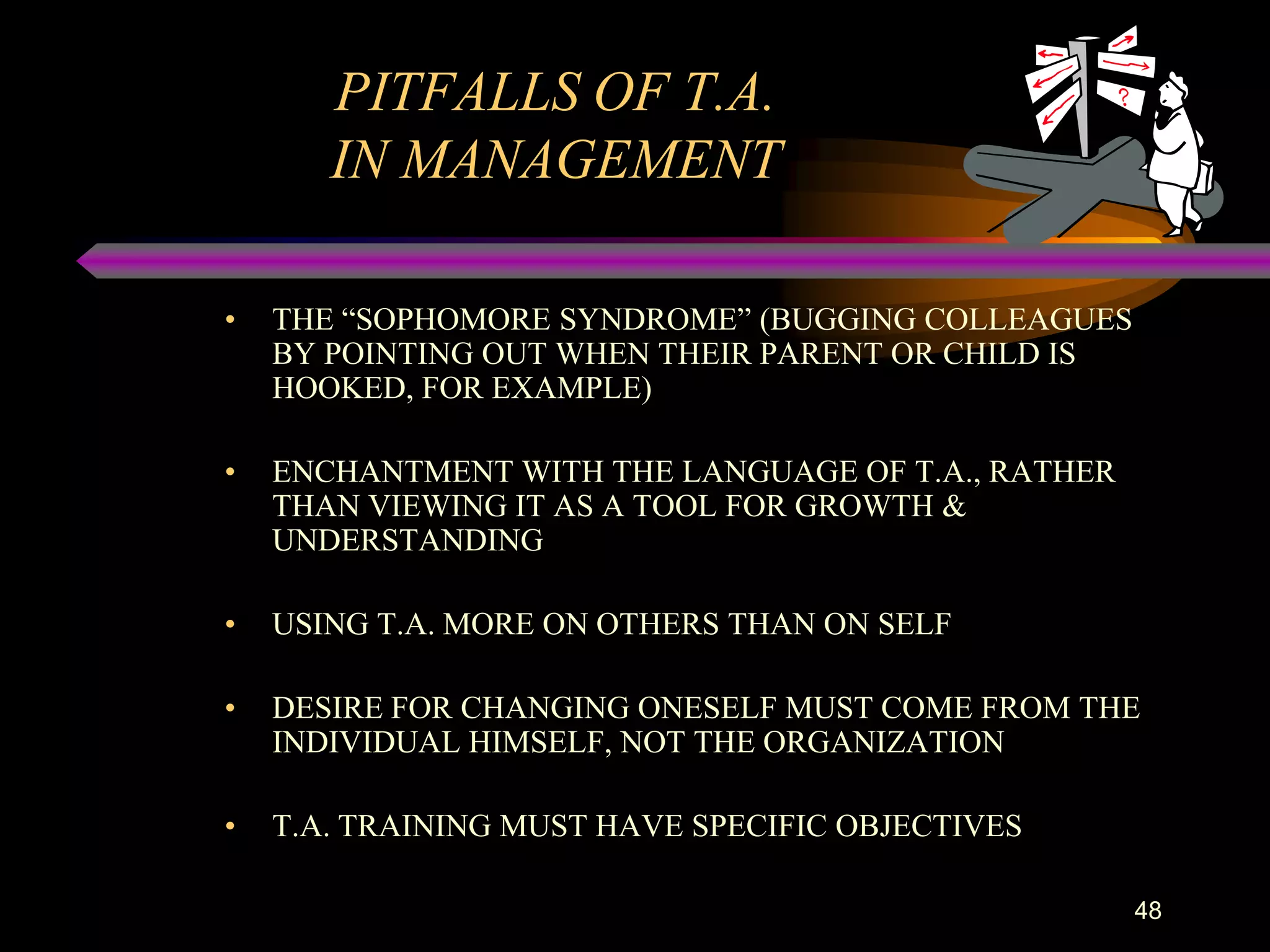 PITFALLS OF T.A.
IN MANAGEMENT

?

• THE “SOPHOMORE SYNDROME” (BUGGING COLLEAGUES BY POINTING OUT WHEN THEIR PARENT OR CHILD IS HOOKED, FOR EXAMPLE)

• ENCHANTMENT WITH THE LANGUAGE OF T.A., RATHER THAN VIEWING IT AS A TOOL FOR GROWTH & UNDERSTANDING

• USING T.A. MORE ON OTHERS THAN ON SELF

• DESIRE FOR CHANGING ONESELF MUST COME FROM THE INDIVIDUAL HIMSELF, NOT THE ORGANIZATION

• T.A. TRAINING MUST HAVE SPECIFIC OBJECTIVES

48